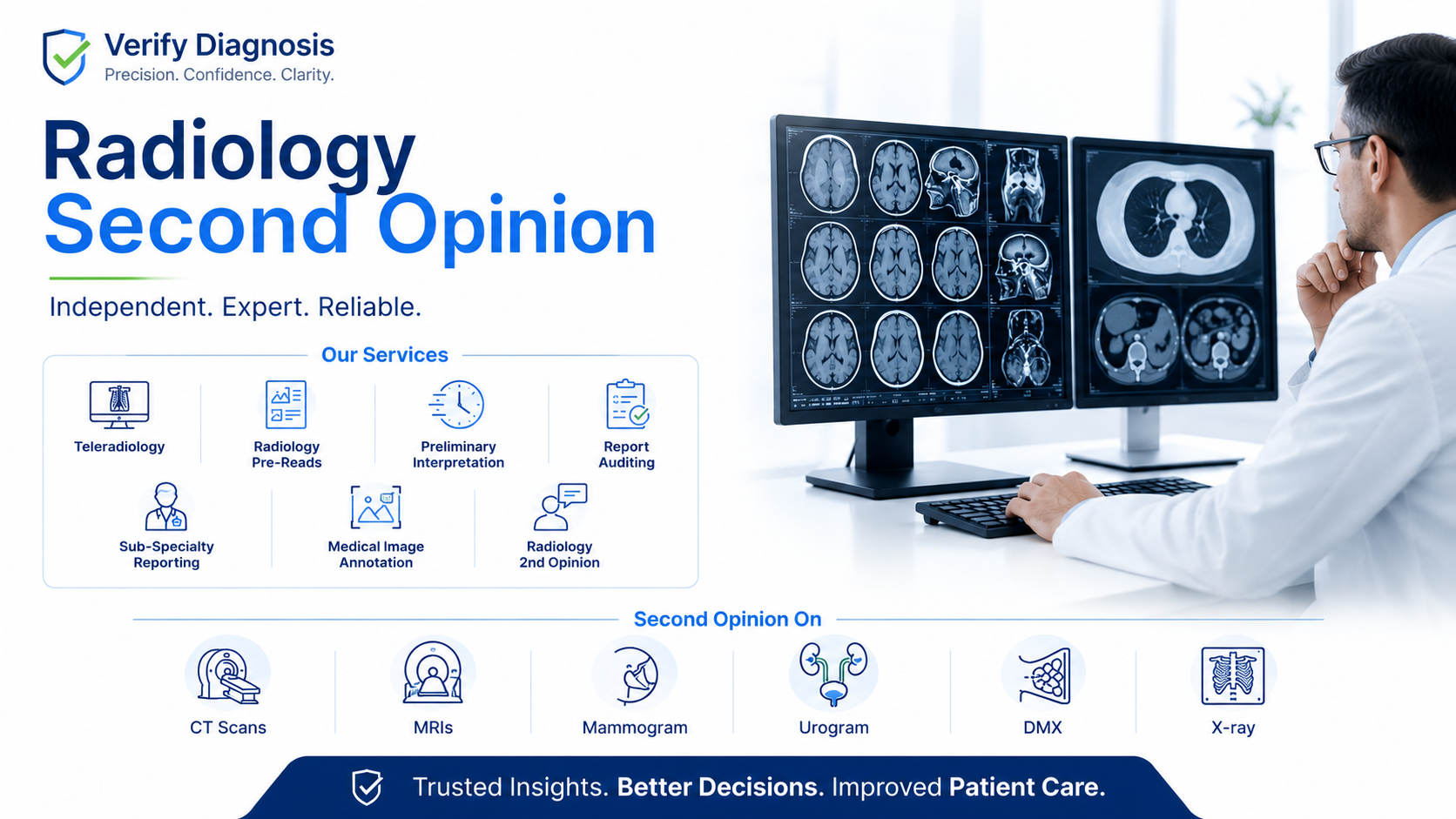 Verify Diagnosis
Precision. Confidence. Clarity.

Radiology
Second Opinion

Independent. Expert. Reliable.

Our Services

Teleradiology

Radiology Pre-Reads

Preliminary Interpretation

Report Auditing

Sub-Specialty Reporting

Medical Image Annotation

Radiology 2nd Opinion

Second Opinion On

CT Scans

MRIs

Mammogram

Urogram

DMX

X-ray

Trusted Insights. Better Decisions. Improved Patient Care.